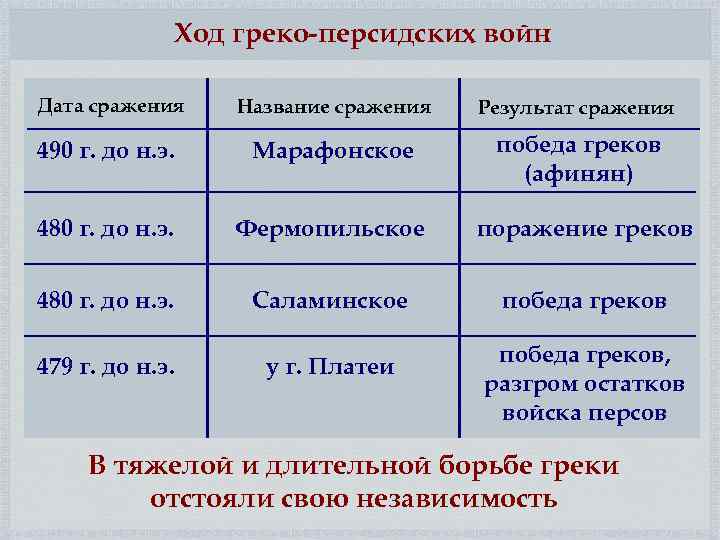 Ход греко-персидских войн

| Дата сражения | Название сражения | Результат сражения |
|---|---|---|
| 490 г. до н.э. | Марафонское | победа греков (афинян) |
| 480 г. до н.э. | Фермопильское | поражение греков |
| 480 г. до н.э. | Саламинское | победа греков |
| 479 г. до н.э. | у г. Платеи | победа греков, разгром остатков войска персов |

В тяжелой и длительной борьбе греки отстояли свою независимость